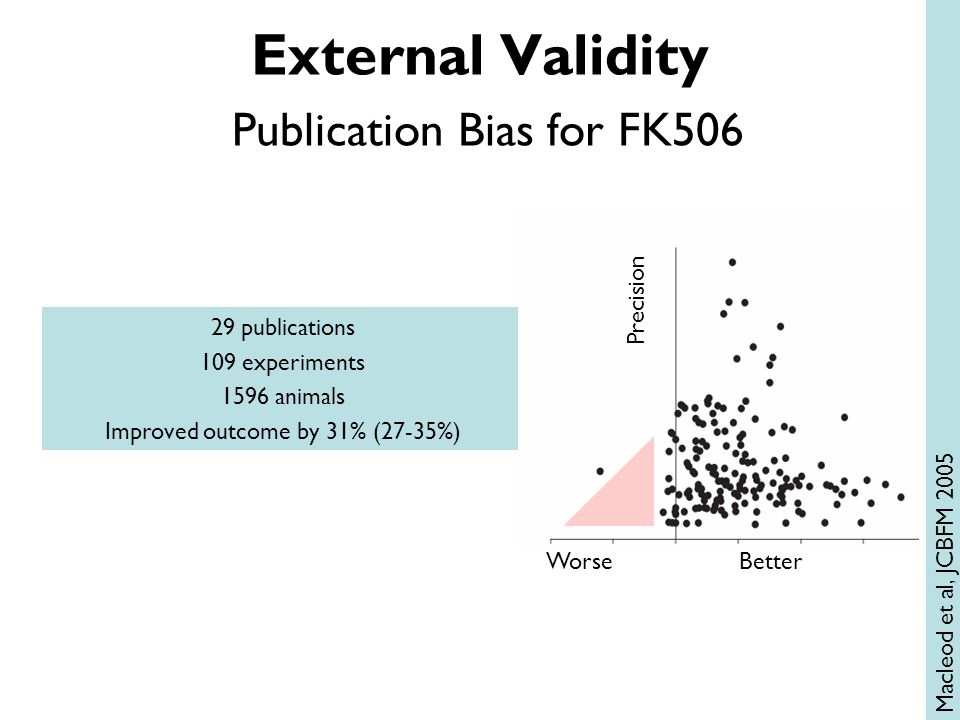 External Validity

Publication Bias for FK506

29 publications
109 experiments
1596 animals
Improved outcome by 31% (27-35%)

Precision

Worse

Better

Macleod et al, JCBFM 2005